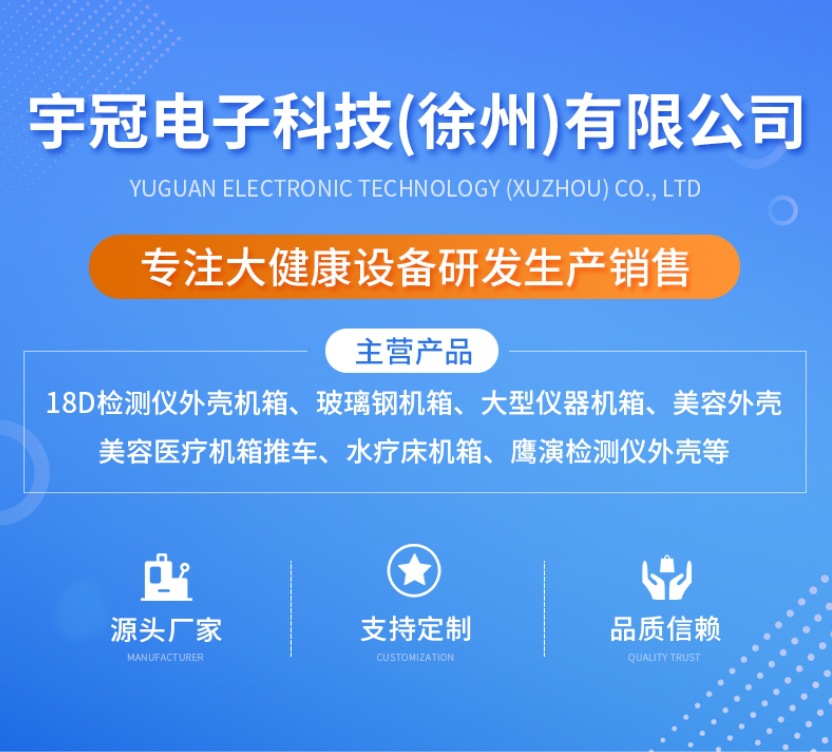 宇冠电子科技(徐州)有限公司

YUGUAN ELECTRONIC TECHNOLOGY (XUZHOU) CO., LTD

专注大健康设备研发生产销售

主营产品

18D检测仪外壳机箱、玻璃钢机箱、大型仪器机箱、美容外壳
美容医疗机箱推车、水疗床机箱、鹰演检测仪外壳等

源头厂家
MANUFACTURER

支持定制
CUSTOMIZATION

品质信赖
QUALITY TRUST